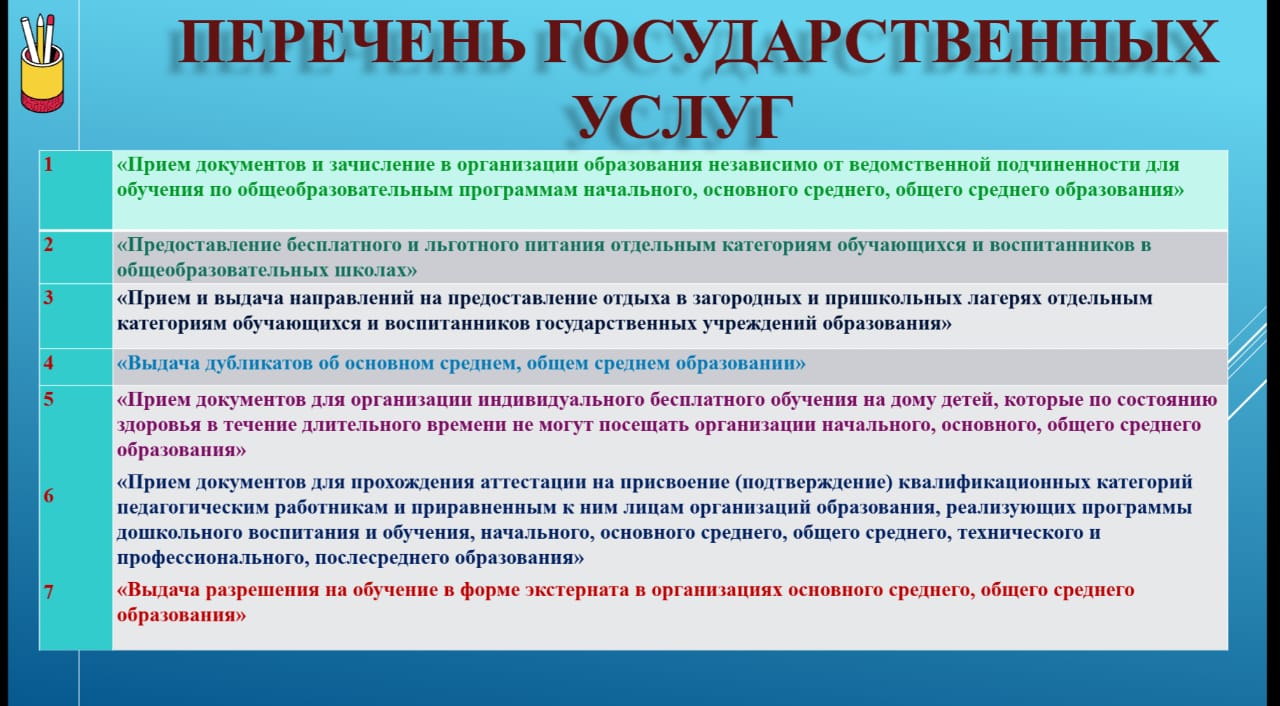 ПЕРЕЧЕНЬ ГОСУДАРСТВЕННЫХ УСЛУГ

| | |
|---|---|
| 1 | «Прием документов и зачисление в организации образования независимо от ведомственной подчиненности для обучения по общеобразовательным программам начального, основного среднего, общего среднего образования» |
| 2 | «Предоставление бесплатного и льготного питания отдельным категориям обучающихся и воспитанников в общеобразовательных школах» |
| 3 | «Прием и выдача направлений на предоставление отдыха в загородных и пришкольных лагерях отдельным категориям обучающихся и воспитанников государственных учреждений образования» |
| 4 | «Выдача дубликатов об основном среднем, общем среднем образовании» |
| 5 | «Прием документов для организации индивидуального бесплатного обучения на дому детей, которые по состоянию здоровья в течение длительного времени не могут посещать организации начального, основного, общего среднего образования» |
| 6 | «Прием документов для прохождения аттестации на присвоение (подтверждение) квалификационных категорий педагогическим работникам и приравненным к ним лицам организаций образования, реализующих программы дошкольного воспитания и обучения, начального, основного среднего, общего среднего, технического и профессионального, послесреднего образования» |
| 7 | «Выдача разрешения на обучение в форме экстерната в организациях основного среднего, общего среднего образования» |